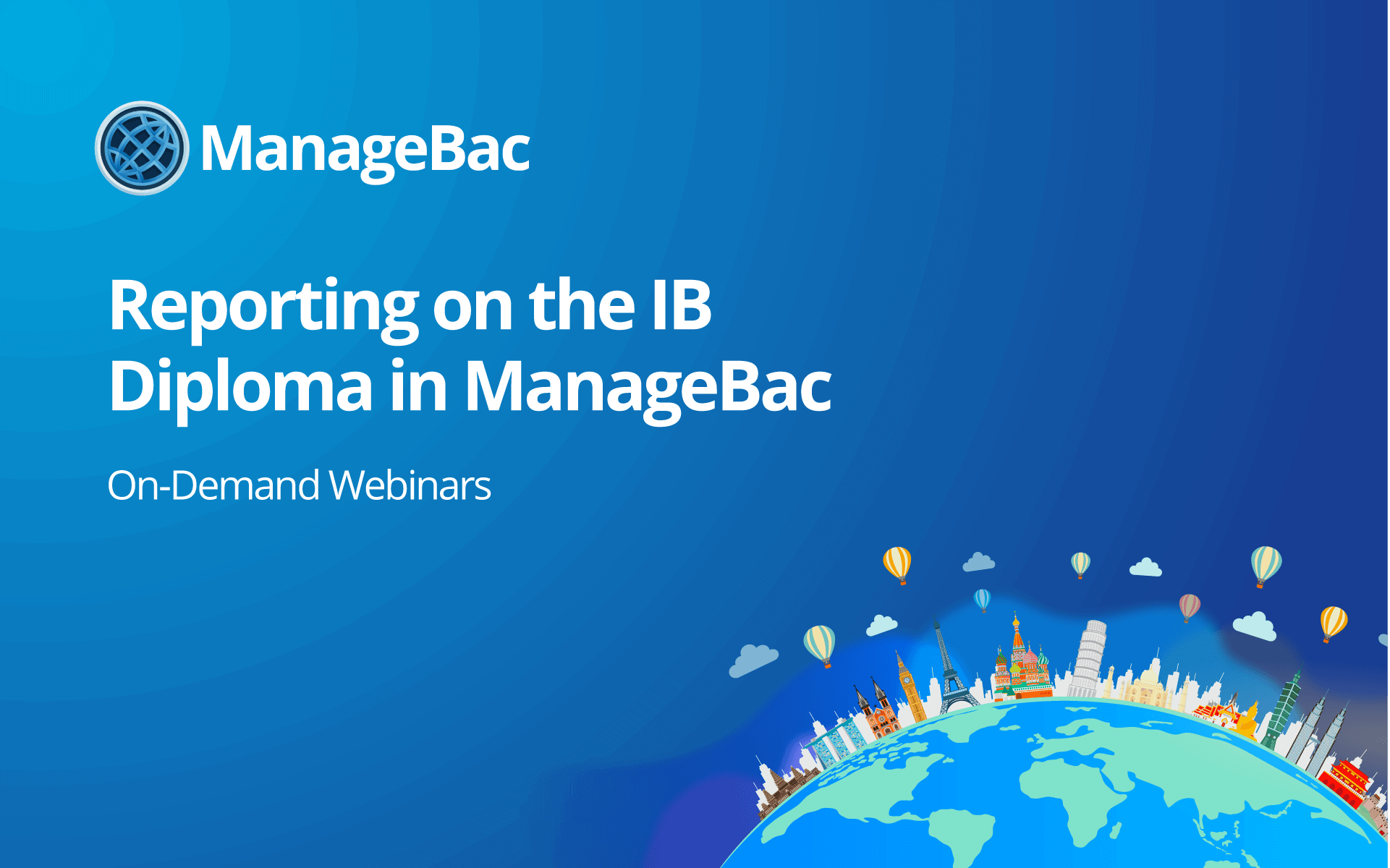 ManageBac

Reporting on the IB Diploma in ManageBac

On-Demand Webinars